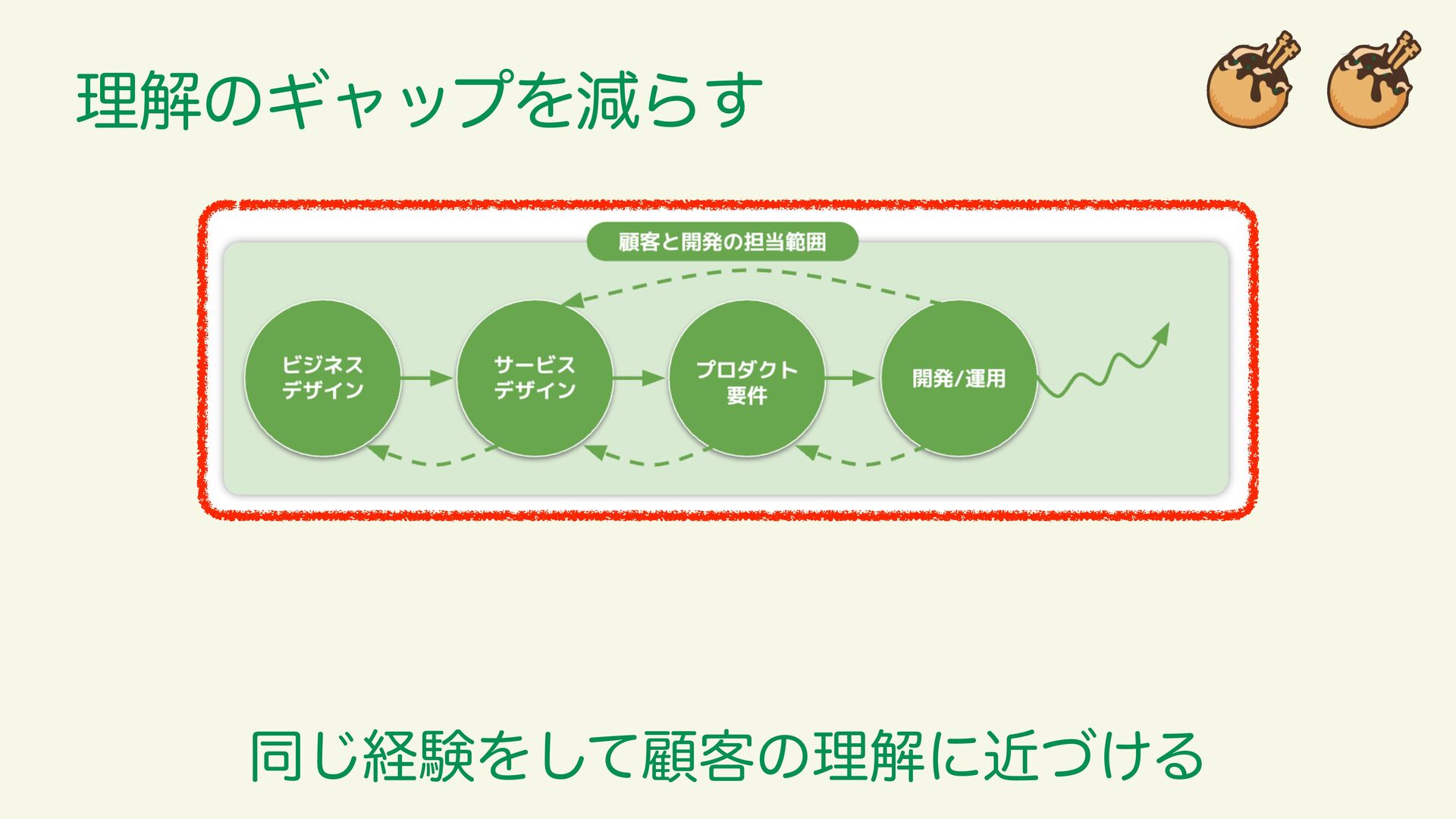 理解のギャップを減らす

顧客と開発の担当範囲

ビジネスデザイン

サービスデザイン

プロダクト要件

開発/運用

同じ経験をして顧客の理解に近づける